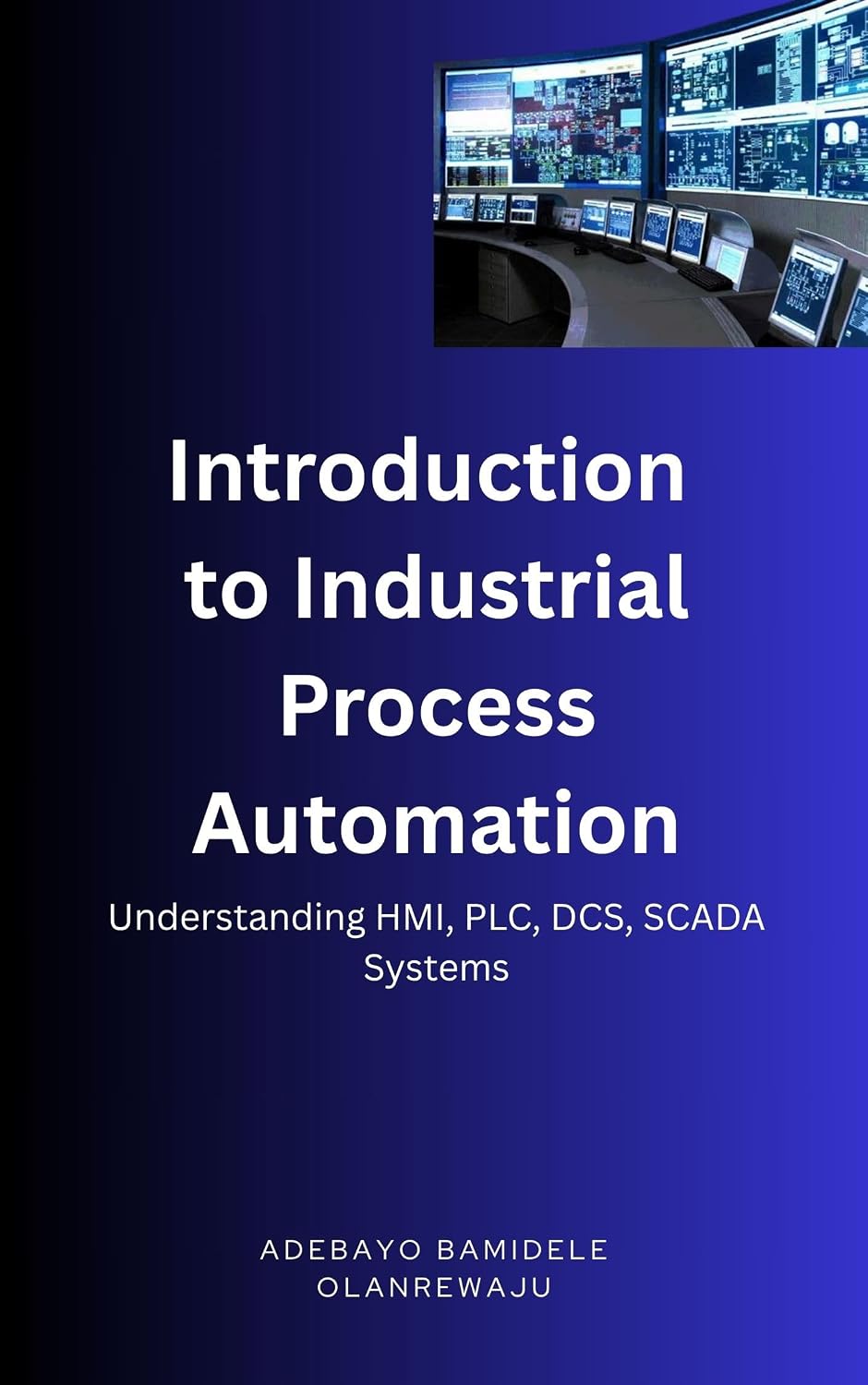 Introduction to Industrial Process Automation

Understanding HMI, PLC, DCS, SCADA Systems

ADEBAYO BAMIDELE OLANREWAJU